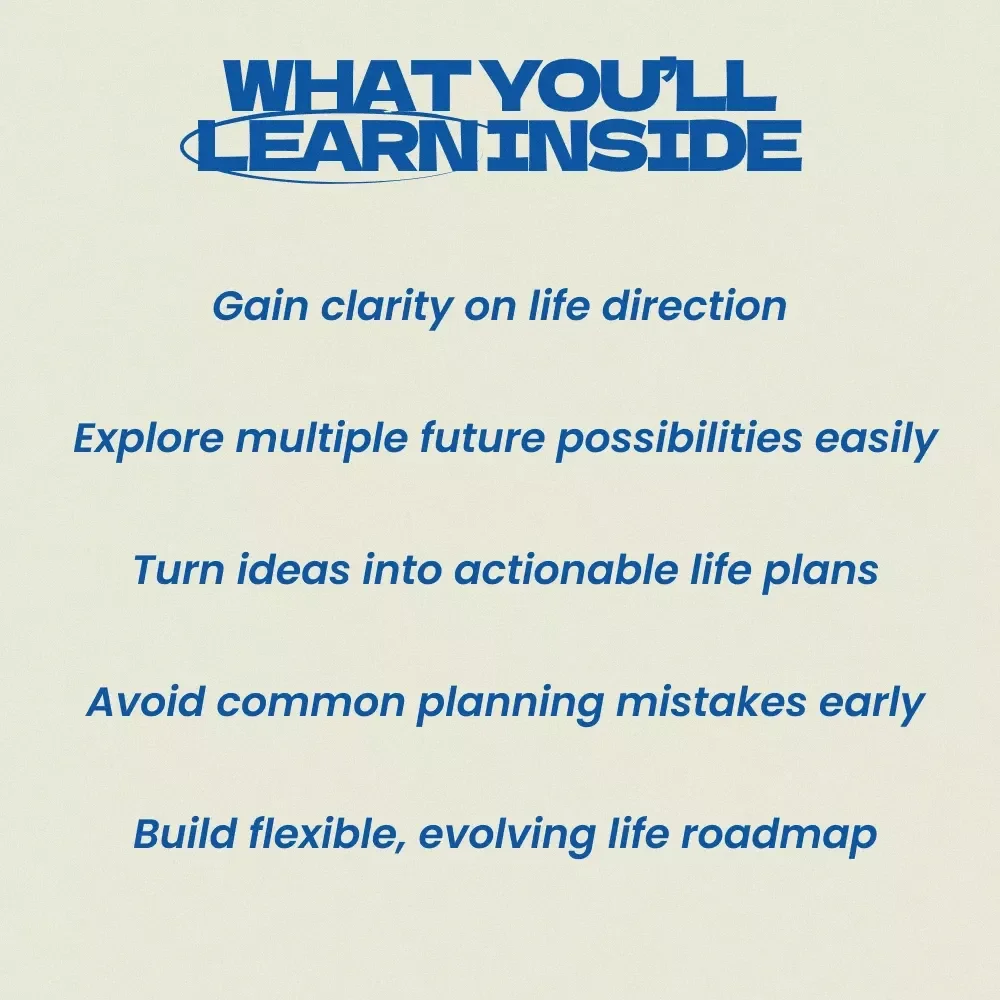 WHAT YOU'LL LEARN INSIDE

Gain clarity on life direction

Explore multiple future possibilities easily

Turn ideas into actionable life plans

Avoid common planning mistakes early

Build flexible, evolving life roadmap